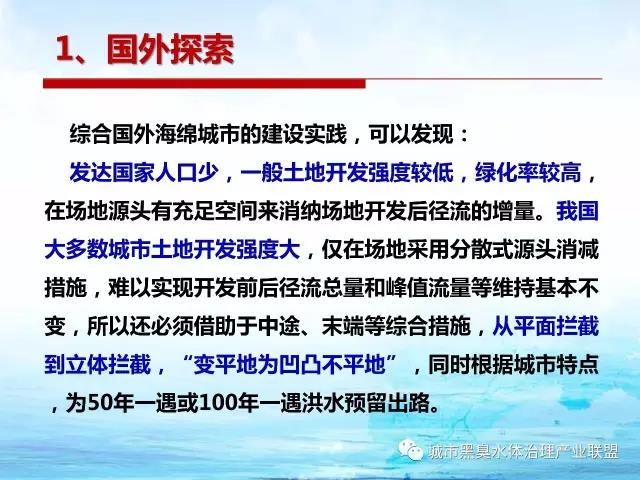 1、国外探索

综合国外海绵城市的建设实践，可以发现：

发达国家人口少，一般土地开发强度较低，绿化率较高，在场地源头有充足空间来消纳场地开发后径流的增量。我国大多数城市土地开发强度大，仅在场地采用分散式源头消减措施，难以实现开发前后径流总量和峰值流量等维持基本不变，所以还必须借助于中途、末端等综合措施，从平面拦截到立体拦截，“变平地为凹凸不平地”，同时根据城市特点，为50年一遇或100年一遇洪水预留出路。

城市黑臭水体治理产业联盟